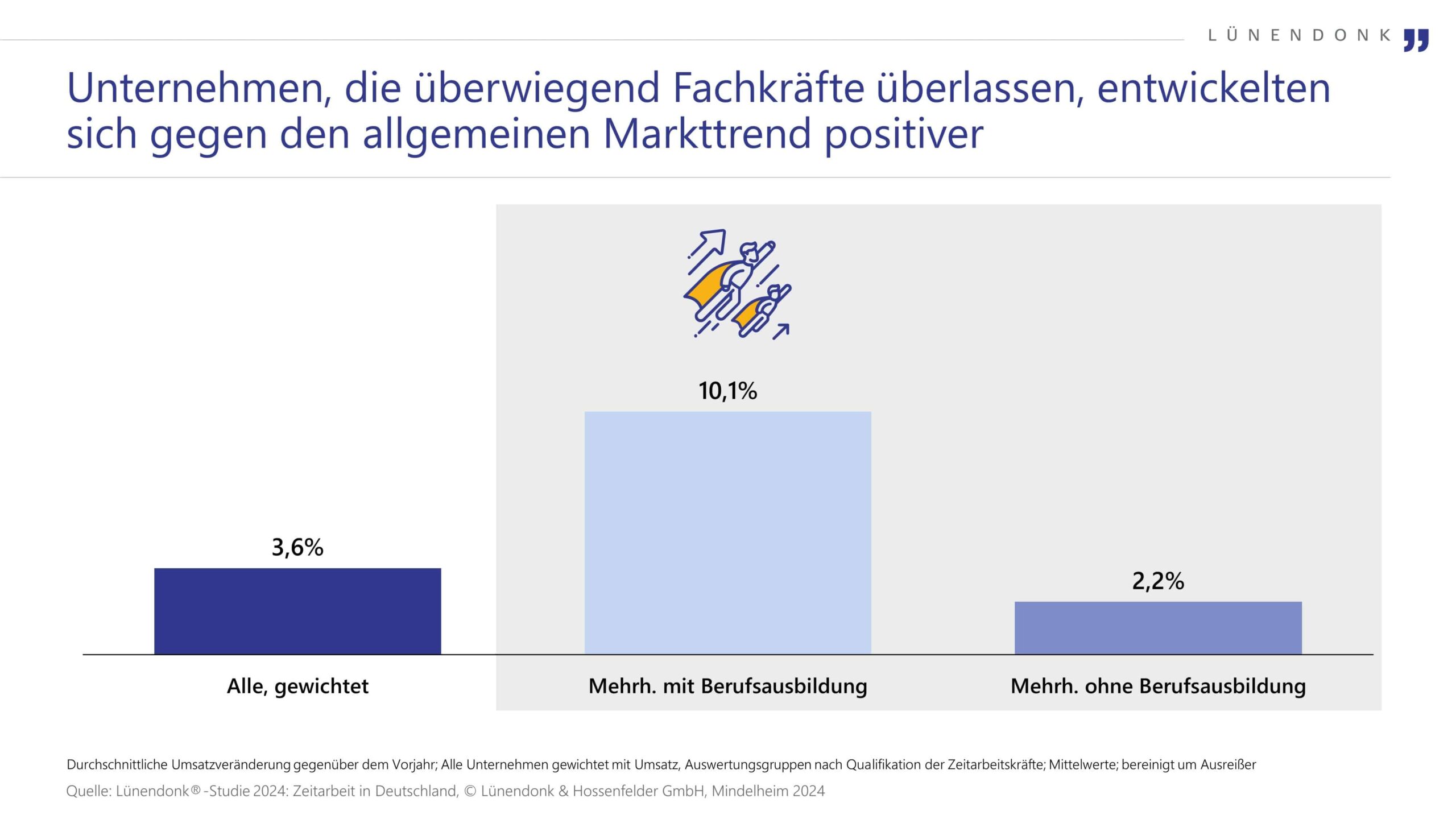 LÜNENDONK

Unternehmen, die überwiegend Fachkräfte überlassen, entwickelten sich gegen den allgemeinen Markttrend positiver

3,6%

10,1%

2,2%

Alle, gewichtet

Mehrh. mit Berufsausbildung

Mehrh. ohne Berufsausbildung

Durchschnittliche Umsatzveränderung gegenüber dem Vorjahr; Alle Unternehmen gewichtet mit Umsatz, Auswertungsgruppen nach Qualifikation der Zeitarbeitskräfte; Mittelwerte; bereinigt um Ausreißer

Quelle: Lünendonk®-Studie 2024: Zeitarbeit in Deutschland, © Lünendonk & Hossenfelder GmbH, Mindelheim 2024